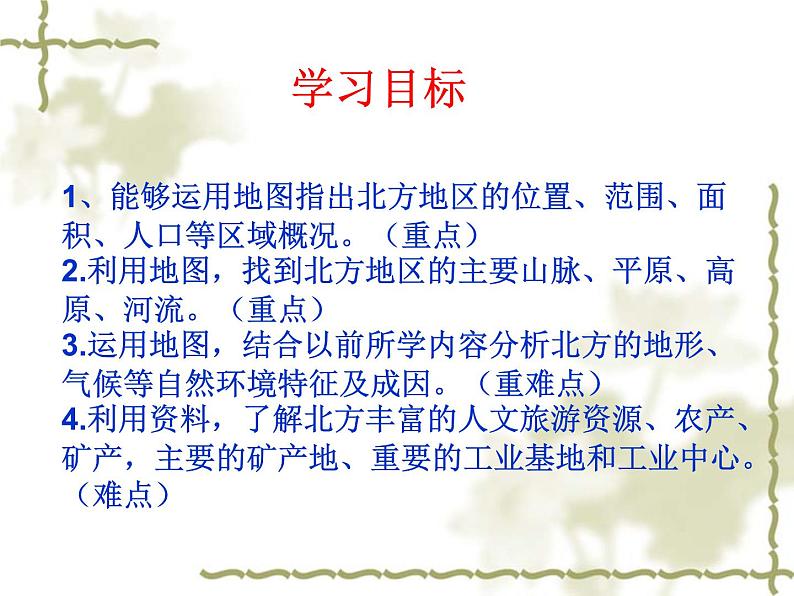 学习目标

1、能够运用地图指出北方地区的位置、范围、面积、人口等区域概况。（重点）
2.利用地图，找到北方地区的主要山脉、平原、高原、河流。（重点）
3.运用地图，结合以前所学内容分析北方的地形、气候等自然环境特征及成因。（重难点）
4.利用资料，了解北方丰富的人文旅游资源、农产、矿产，主要的矿产地、重要的工业基地和工业中心。（难点）